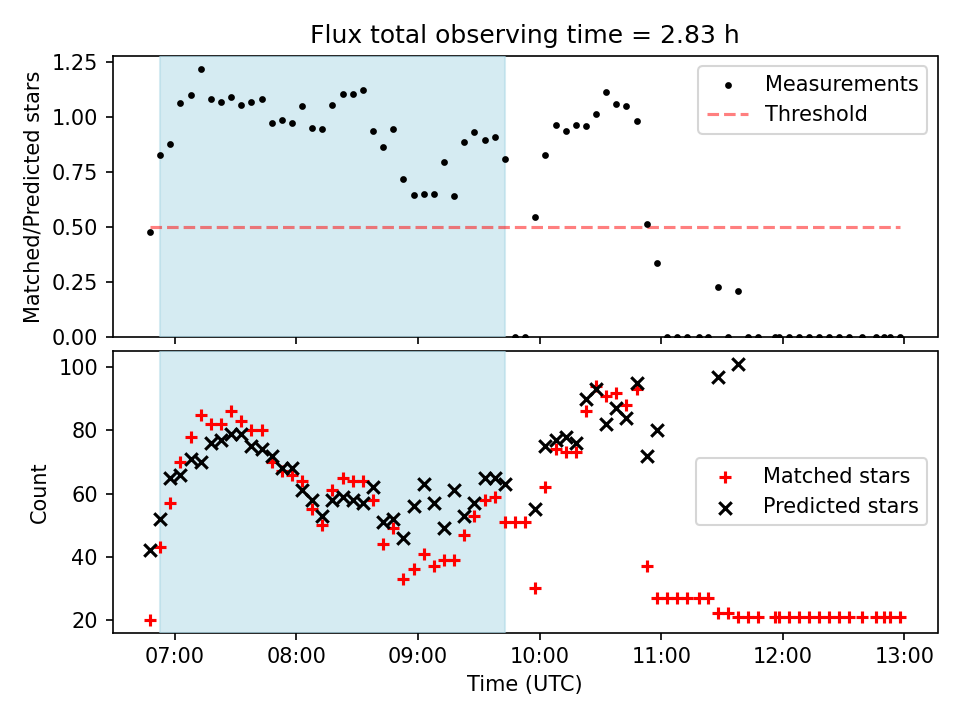 Flux total observing time = 2.83 h

Matched/Predicted stars

1.25
1.00
0.75
0.50
0.25
0.00

Measurements
Threshold

Count

100
80
60
40
20

Matched stars
Predicted stars

07:00
08:00
09:00
10:00
11:00
12:00
13:00

Time (UTC)